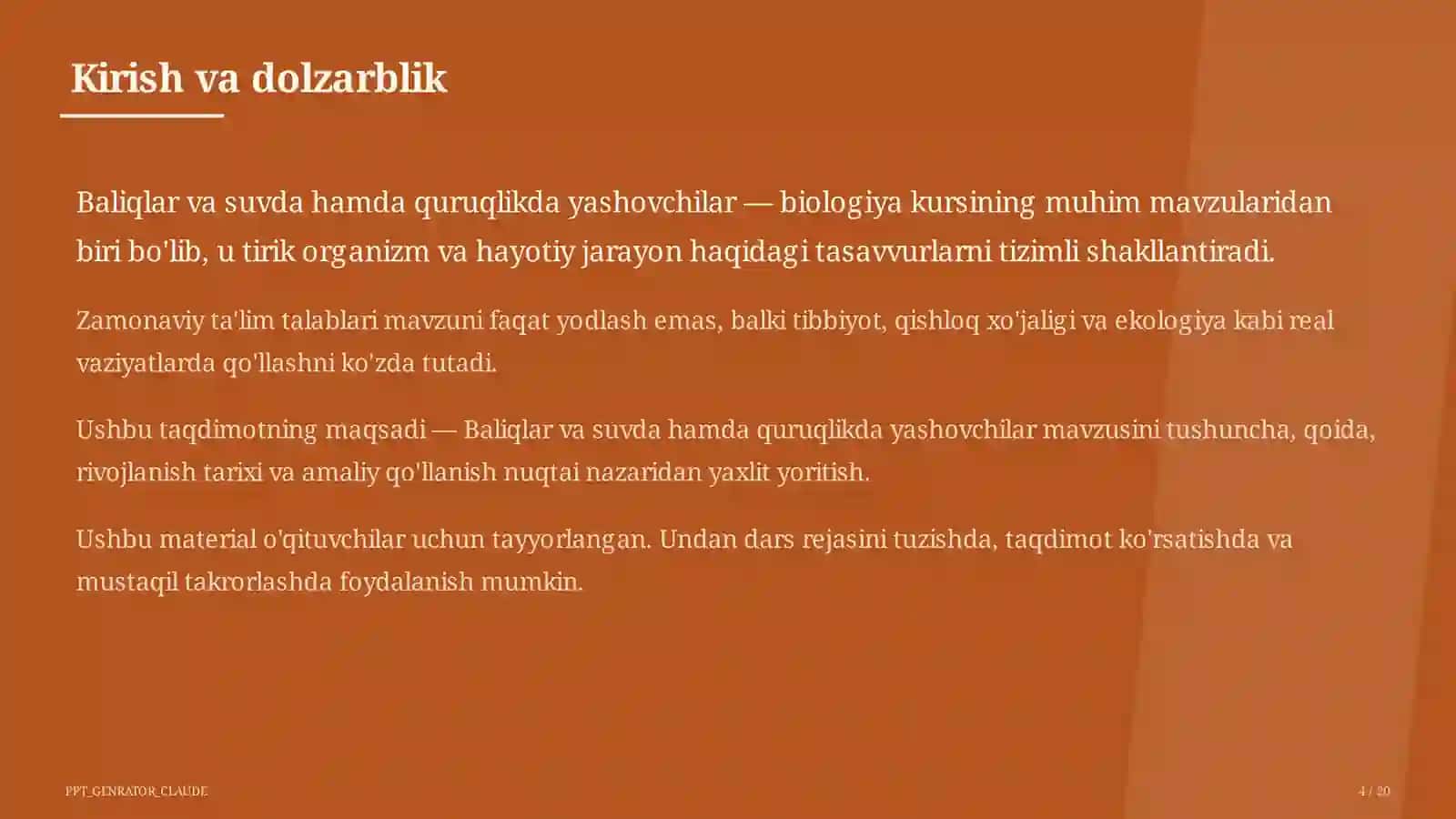 Kirish va dolzarblik

Baliqlar va suvda hamda quruqlikda yashovchilar — biologiya kursining muhim mavzularidan biri bo'lib, u tirik organizm va hayotiy jarayon haqidagi tasavvurlarni tizimli shakllantiradi.

Zamonaviy ta'lim talablari mavzuni faqat yodlash emas, balki tibbiyot, qishloq xo'jaligi va ekologiya kabi real vaziyatlarda qo'llashni ko'zda tutadi.

Ushbu taqdimotning maqsadi — Baliqlar va suvda hamda quruqlikda yashovchilar mavzusini tushuncha, qoida, rivojlanish tarixi va amaliy qo'llanish nuqtai nazaridan yaxlit yoritish.

Ushbu material o'qituvchilar uchun tayyorlangan. Undan dars rejasini tuzishda, taqdimot ko'rsatishda va mustaqil takrorlashda foydalanish mumkin.

PPT_GENRATOR_CLAUDE

4 / 20